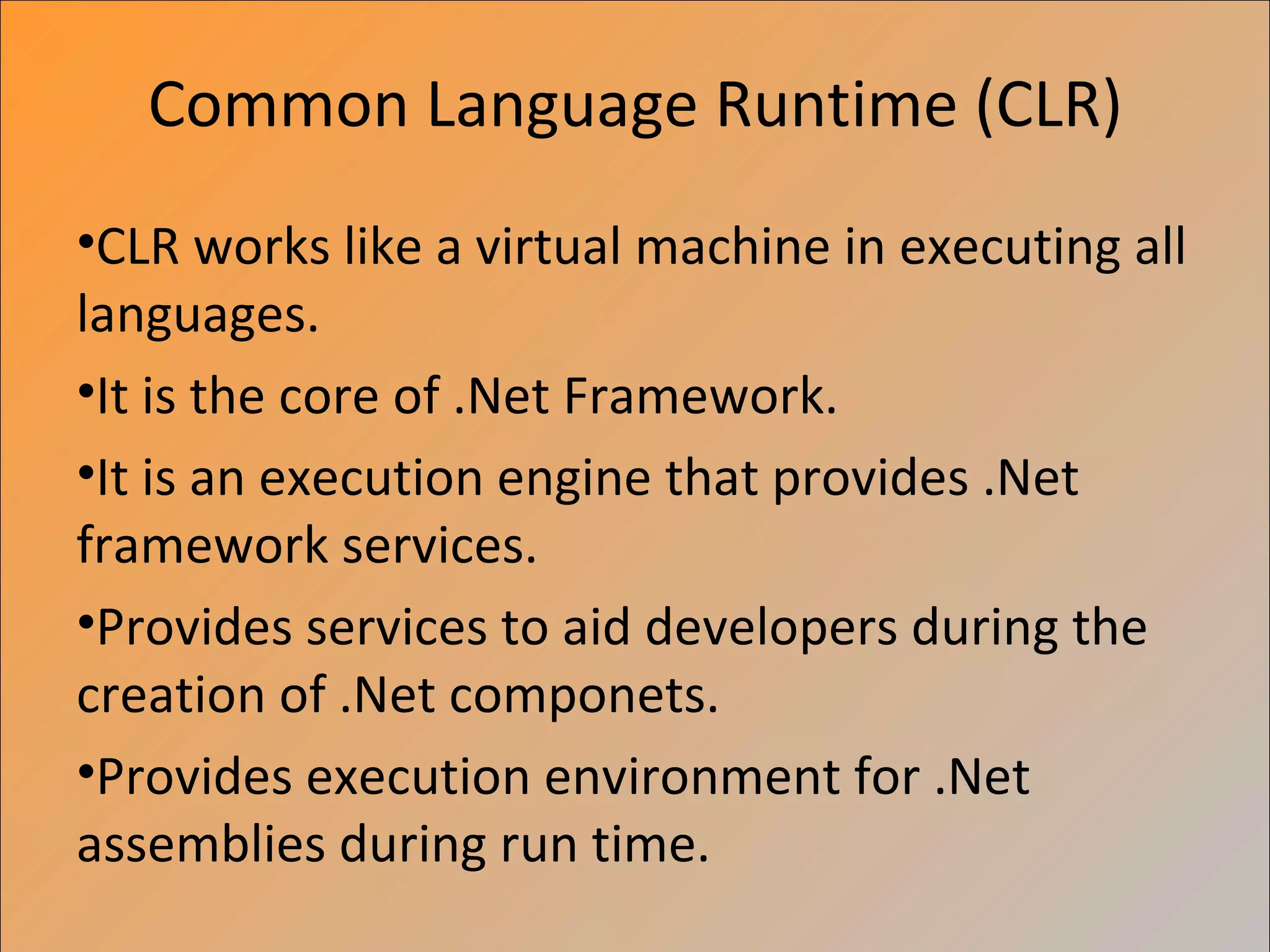 Common Language Runtime (CLR)

•CLR works like a virtual machine in executing all languages.

•It is the core of .Net Framework.

•It is an execution engine that provides .Net framework services.

•Provides services to aid developers during the creation of .Net componets.

•Provides execution environment for .Net assemblies during run time.